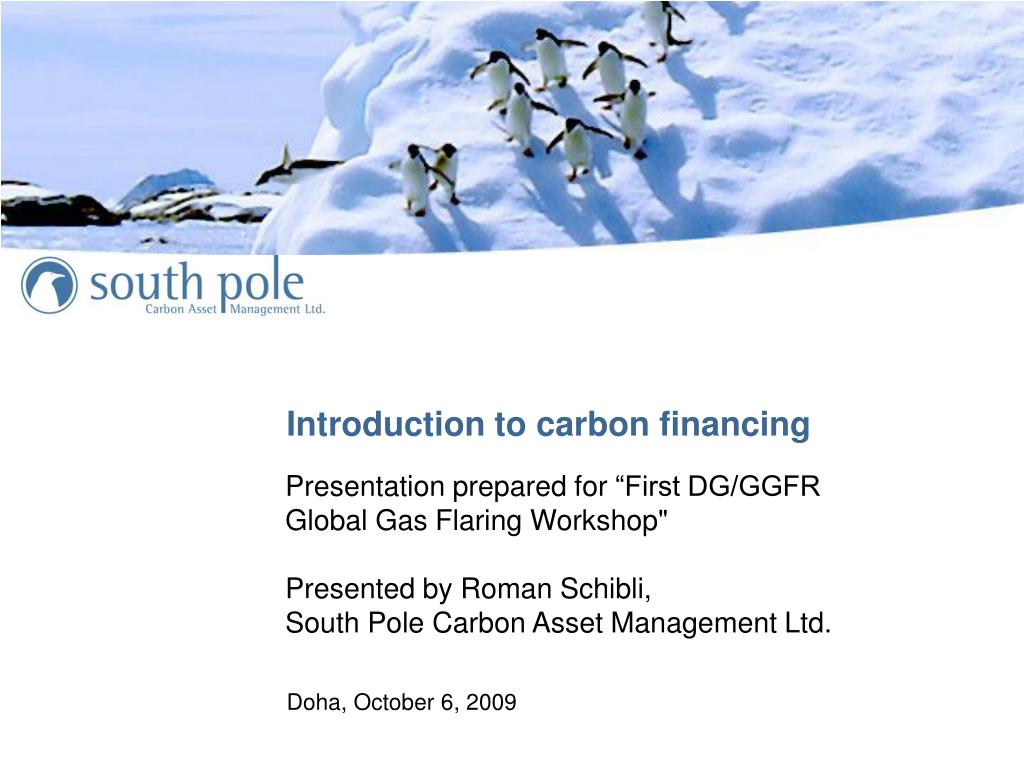 south pole
Carbon Asset Management Ltd.

Introduction to carbon financing

Presentation prepared for “First DG/GGFR Global Gas Flaring Workshop"

Presented by Roman Schibli,
South Pole Carbon Asset Management Ltd.

Doha, October 6, 2009